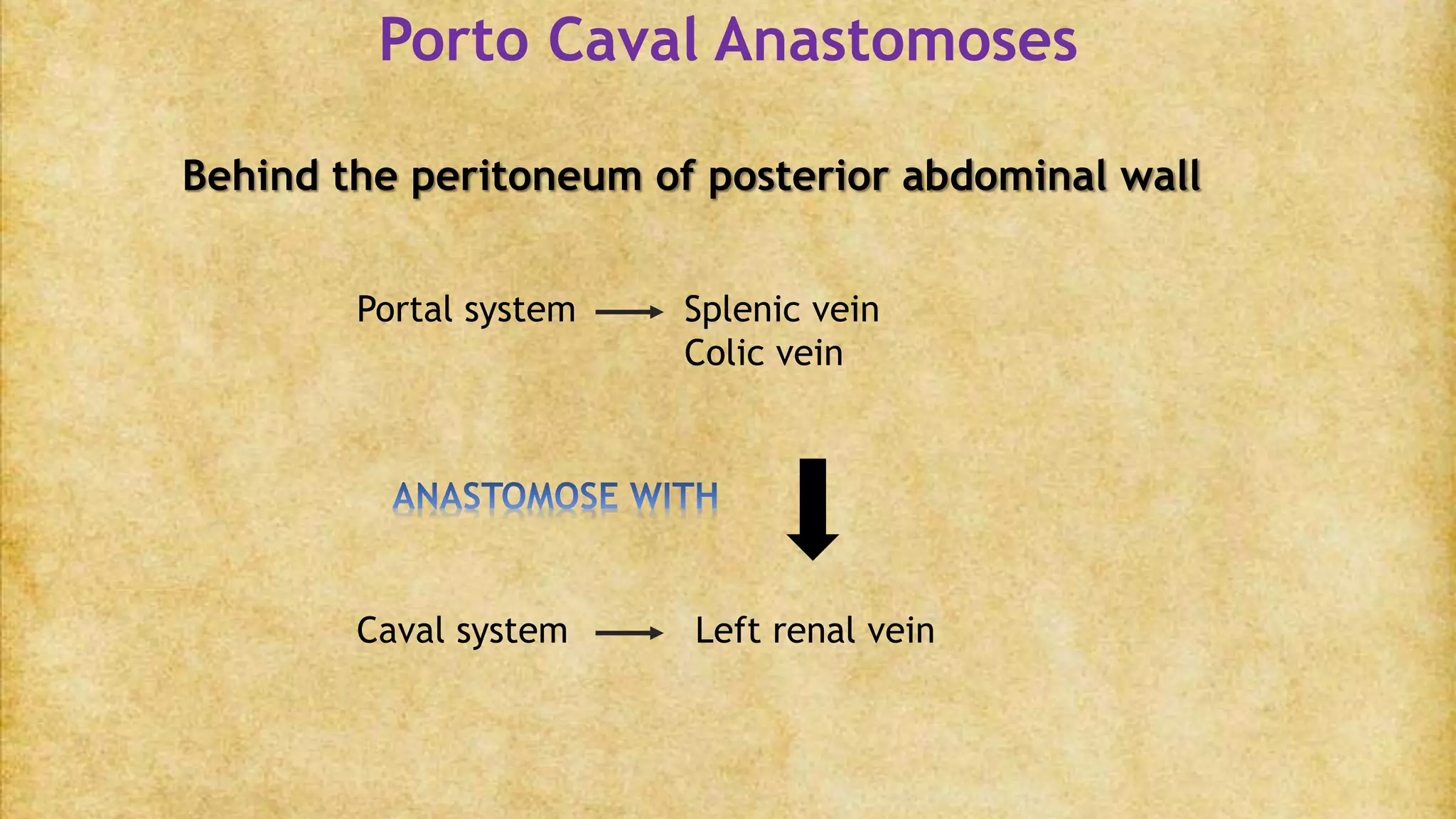 Porto Caval Anastomoses

Behind the peritoneum of posterior abdominal wall

Portal system → Splenic vein
Colic vein

ANASTOMOSE WITH

Caval system → Left renal vein